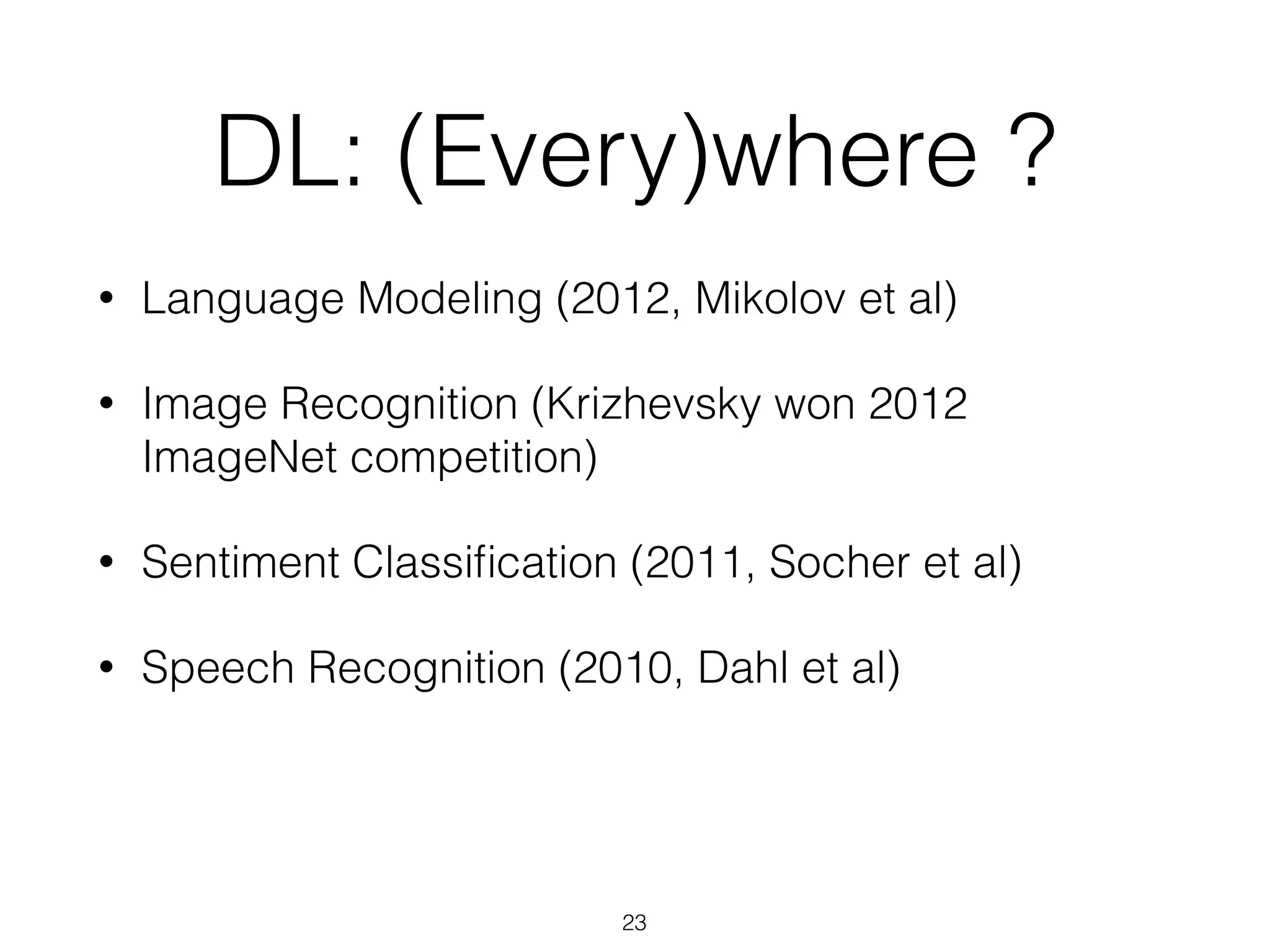 DL: (Every)where ?

• Language Modeling (2012, Mikolov et al)

• Image Recognition (Krizhevsky won 2012 ImageNet competition)

• Sentiment Classification (2011, Socher et al)

• Speech Recognition (2010, Dahl et al)

23